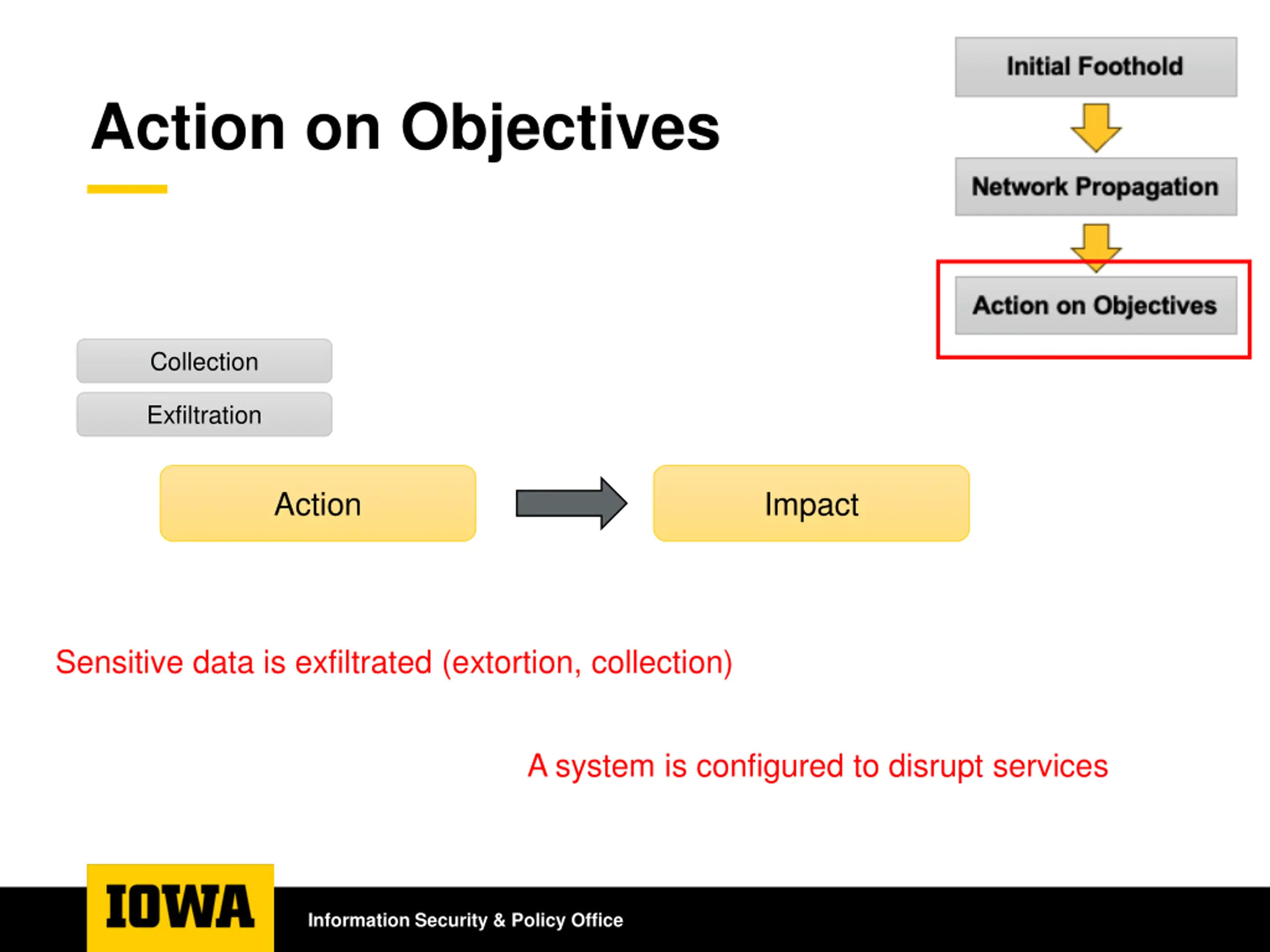 Action on Objectives

Initial Foothold

Network Propagation

Action on Objectives

Collection

Exfiltration

Action

Impact

Sensitive data is exfiltrated (extortion, collection)

A system is configured to disrupt services

IOWA

Information Security & Policy Office